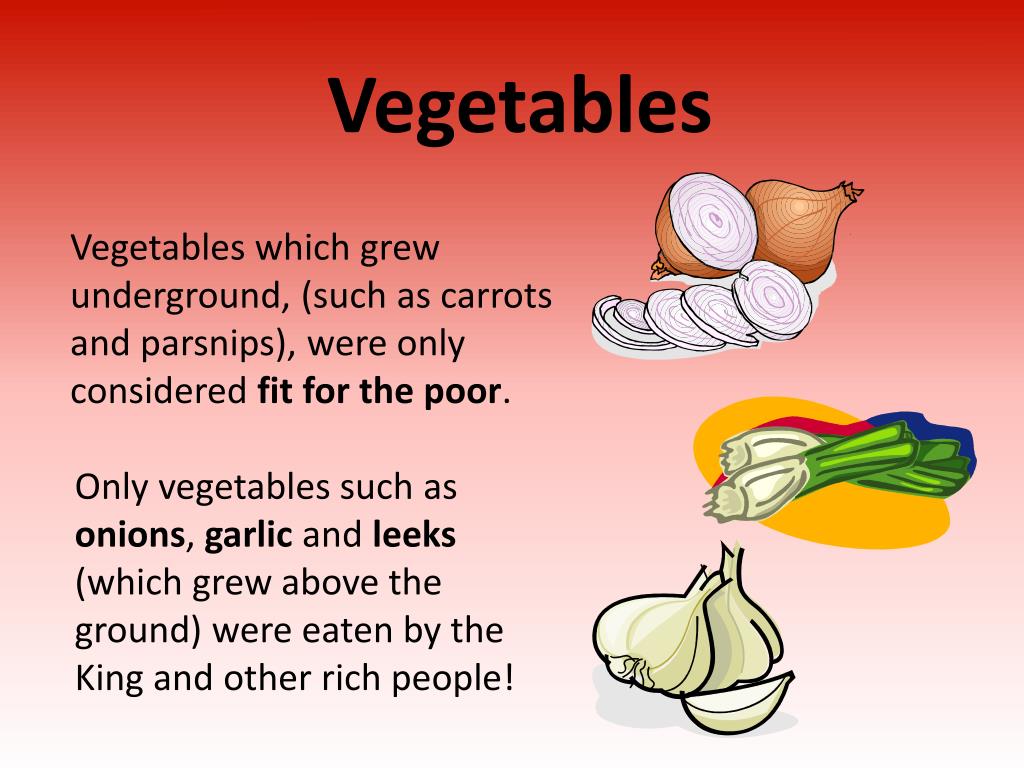 Vegetables

Vegetables which grew underground, (such as carrots and parsnips), were only considered fit for the poor.

Only vegetables such as onions, garlic and leeks (which grew above the ground) were eaten by the King and other rich people!